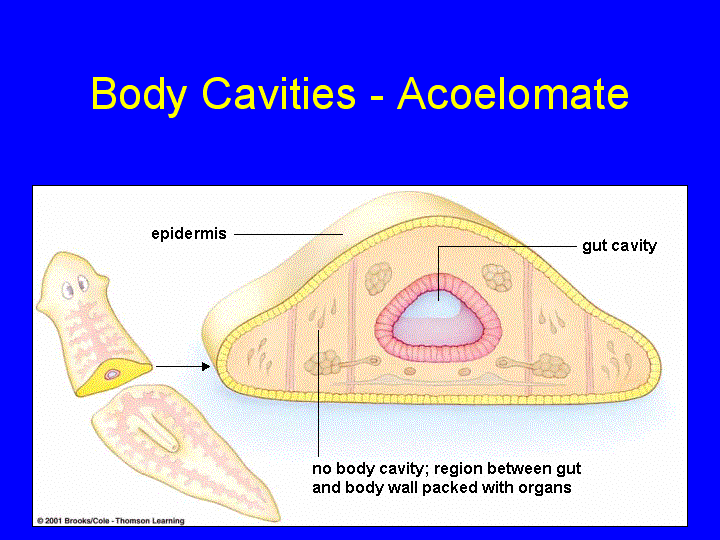 Body Cavities - Acoelomate

epidermis

gut cavity

no body cavity; region between gut and body wall packed with organs

© 2001 Brooks/Cole - Thomson Learning